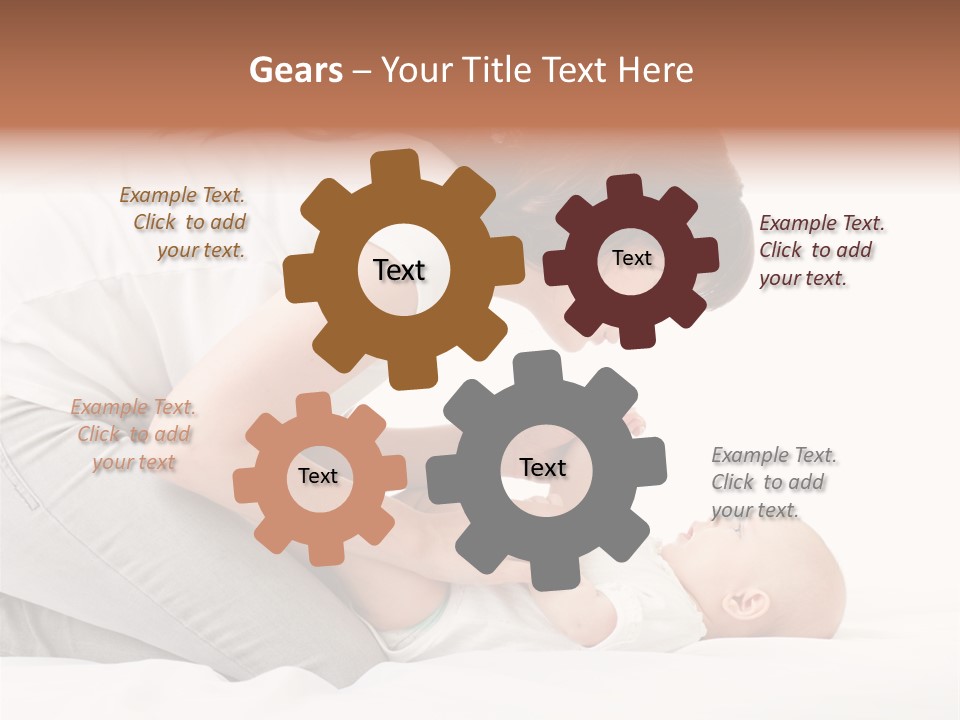 Gears – Your Title Text Here

Example Text. Click to add your text.

Text

Text

Example Text. Click to add your text.

Example Text. Click to add your text

Text

Text

Example Text. Click to add your text.